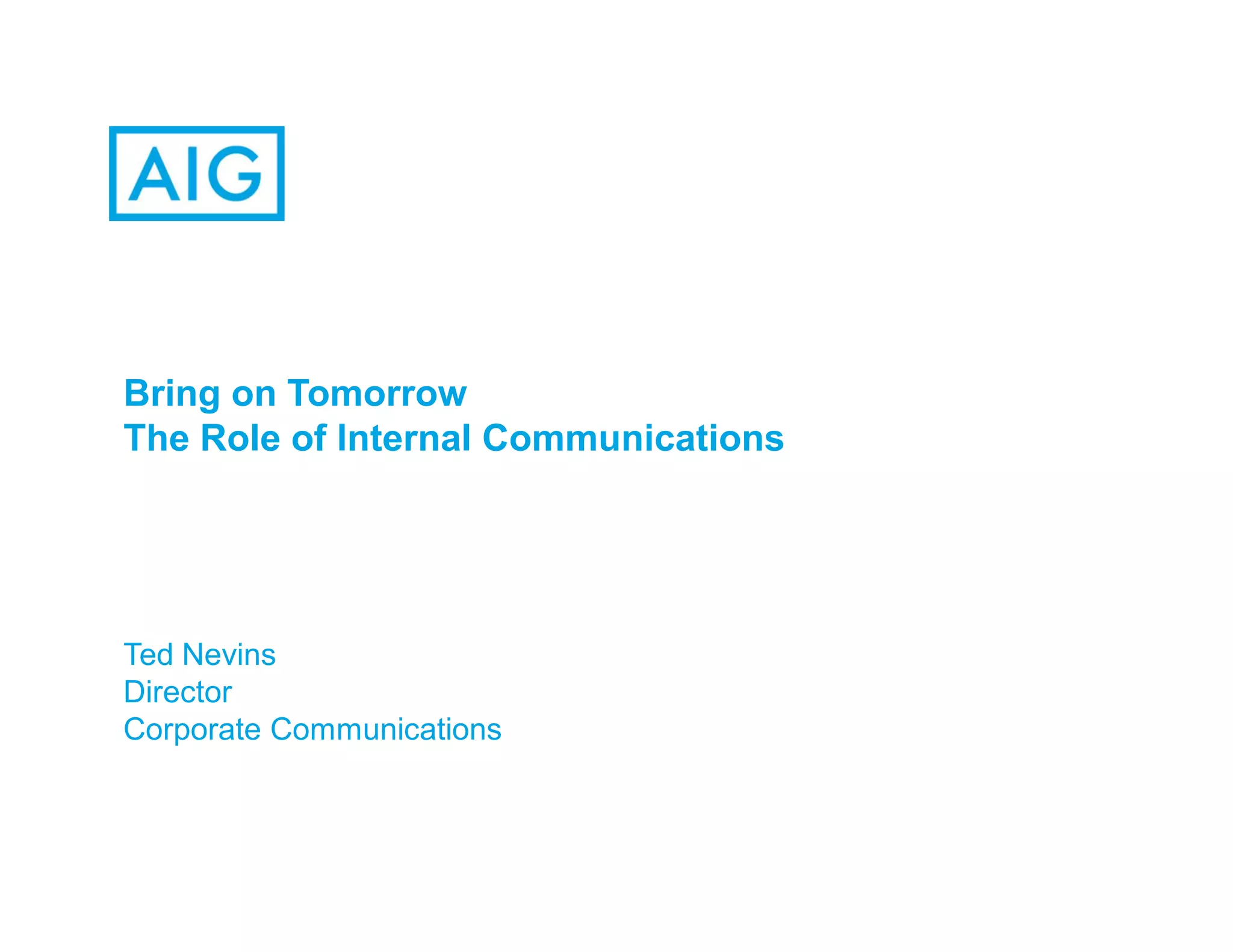 AIG

Bring on Tomorrow
The Role of Internal Communications

Ted Nevins
Director
Corporate Communications